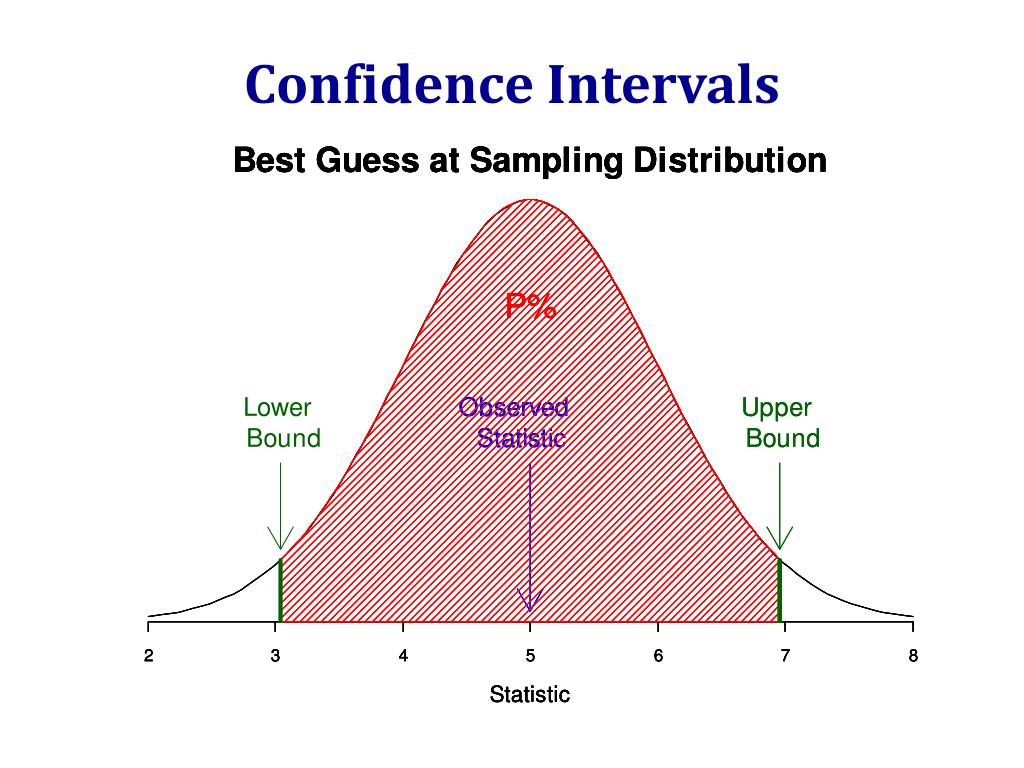 Confidence Intervals

Best Guess at Sampling Distribution

P%

Lower Bound

Observed Statistic

Upper Bound

2
3
4
5
6
7
8

Statistic